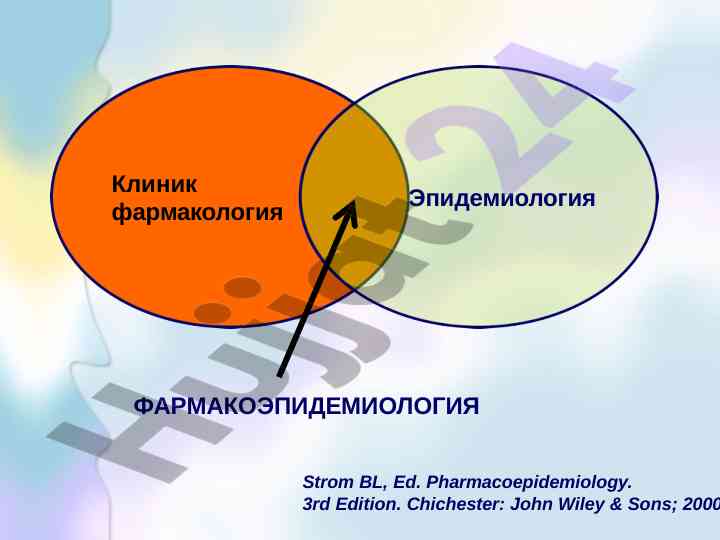 Клиник фармакология

Эпидемиология

ФАРМАКОЭПИДЕМИОЛОГИЯ

Strom BL, Ed. Pharmacoepidemiology. 3rd Edition. Chichester: John Wiley & Sons; 2000

Hujjat24